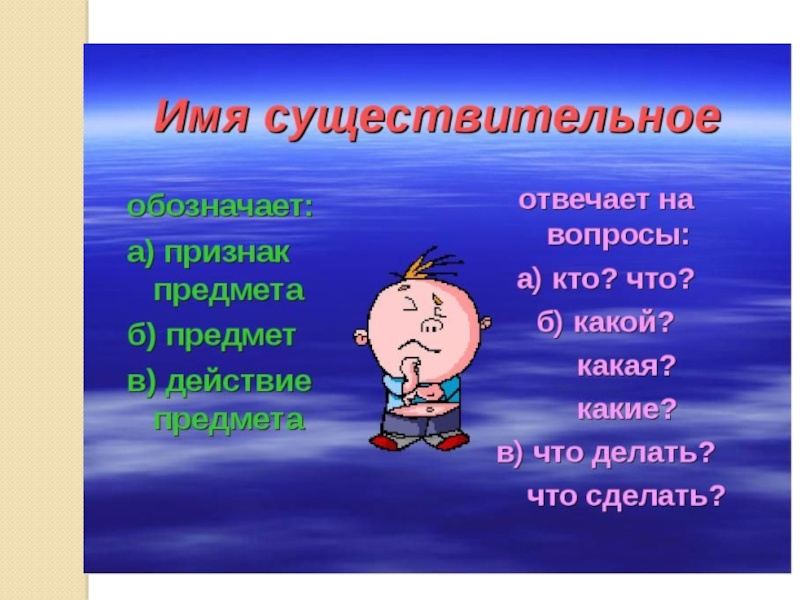 Имя существительное

обозначает:
а) признак предмета
б) предмет
в) действие предмета

отвечает на вопросы:
а) кто? что?
б) какой?
какая?
какие?
в) что делать?
что сделать?